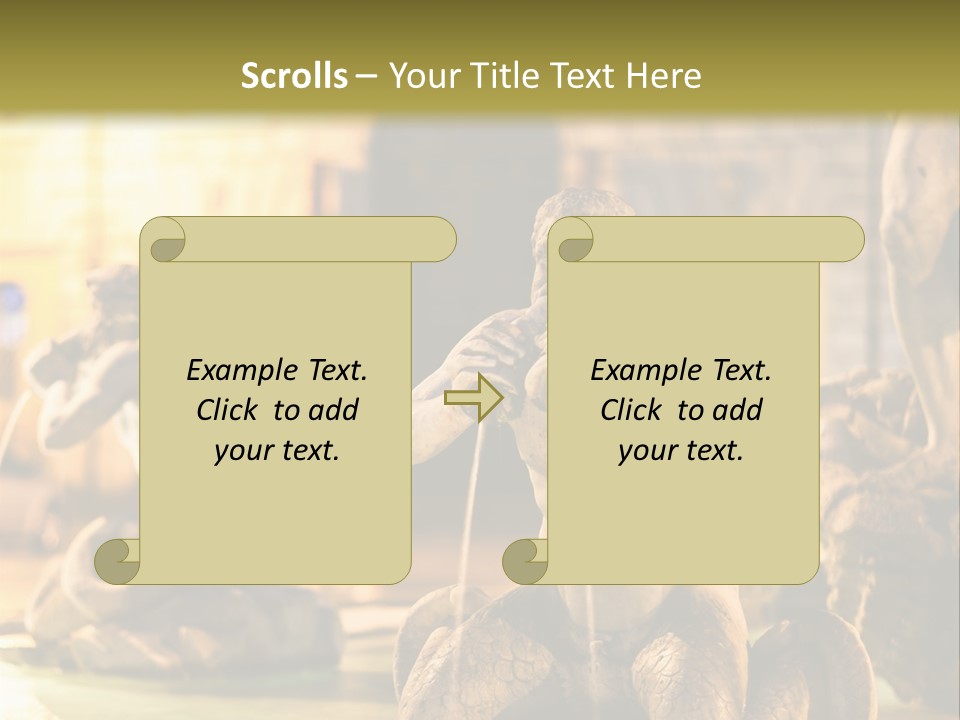 Scrolls – Your Title Text Here

Example Text. Click to add your text.

Example Text. Click to add your text.